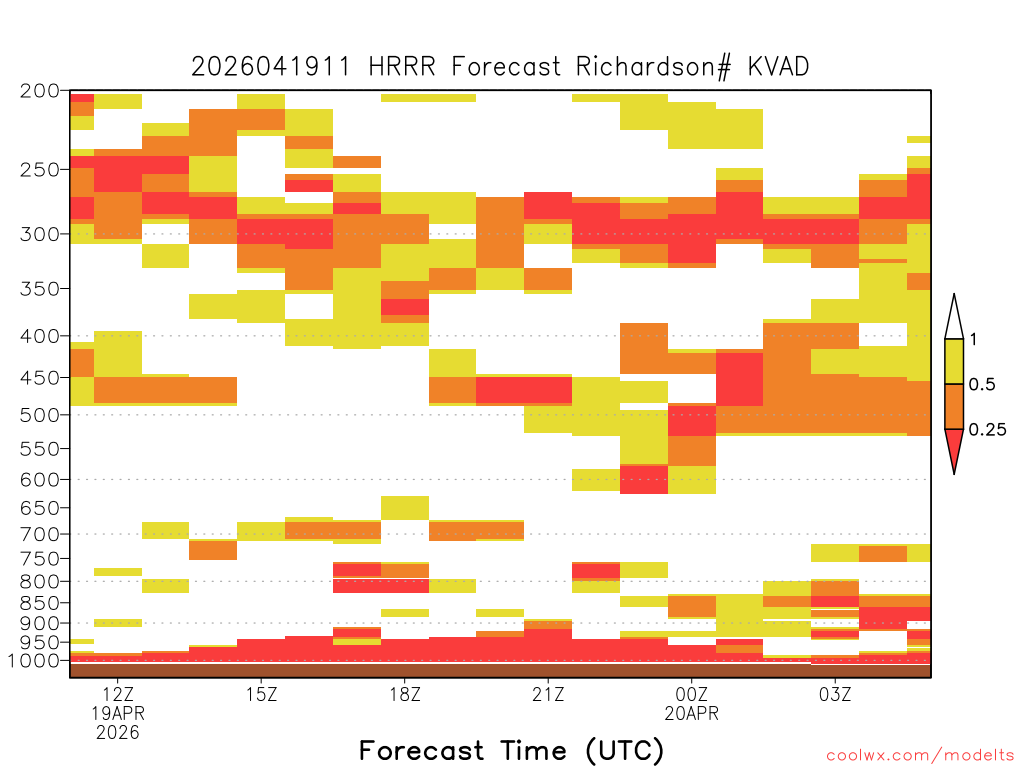 2026041911 HRRR Forecast Richardson# KVAD

200
250
300
350
400
450
500
550
600
650
700
750
800
850
900
950
1000

1
0.5
0.25

12Z
19APR
2026
15Z
18Z
21Z
00Z
20APR
03Z

Forecast Time (UTC)

coolwx.com/modelts